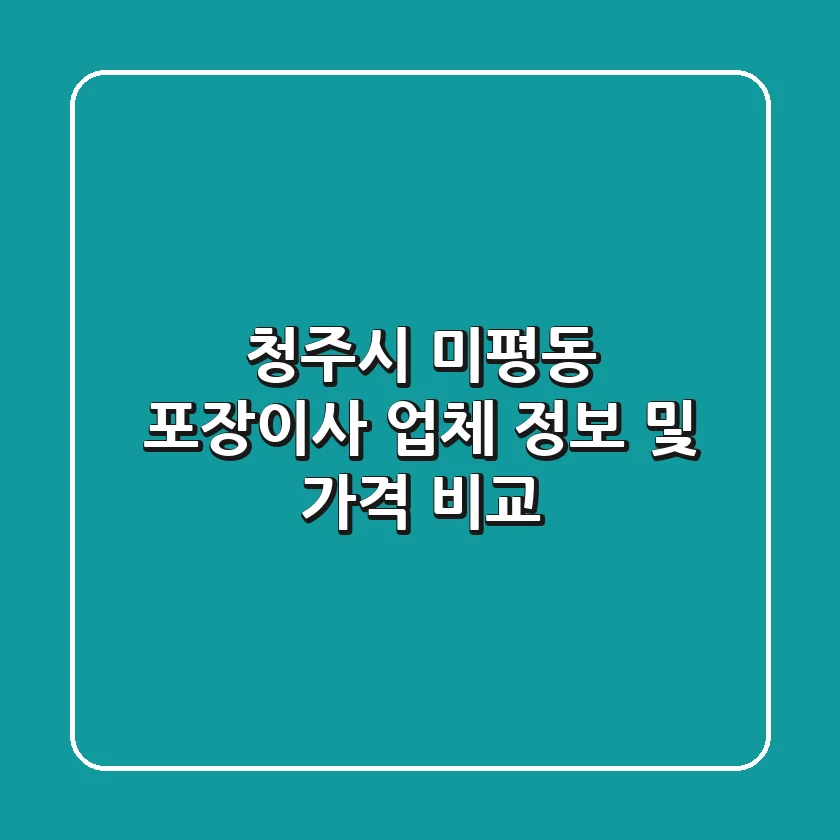 청주시 미평동 포장이사 업체 정보 및 가격 비교